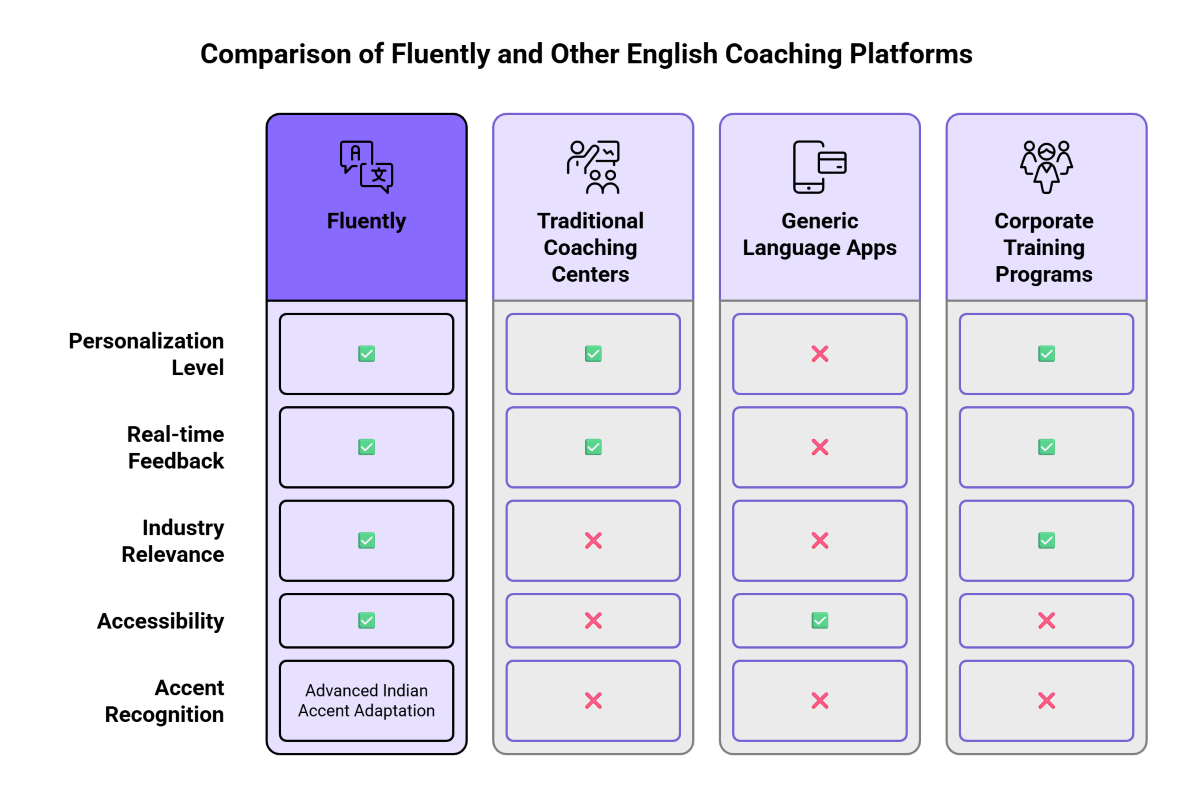 Comparison of Fluently and Other English Coaching Platforms

| | Fluently | Traditional Coaching Centers | Generic Language Apps | Corporate Training Programs |
|---|---|---|---|---|
| Personalization Level | ✅ | ✅ | ❌ | ✅ |
| Real-time Feedback | ✅ | ✅ | ❌ | ✅ |
| Industry Relevance | ✅ | ❌ | ❌ | ✅ |
| Accessibility | ✅ | ❌ | ✅ | ❌ |
| Accent Recognition | Advanced Indian Accent Adaptation | ❌ | ❌ | ❌ |